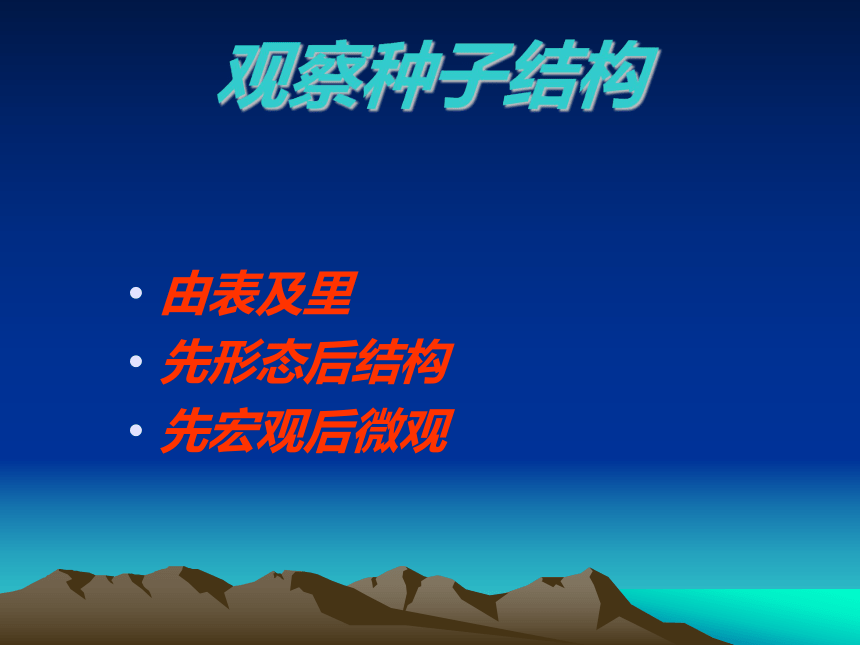 观察种子结构

• 由表及里
• 先形态后结构
• 先宏观后微观